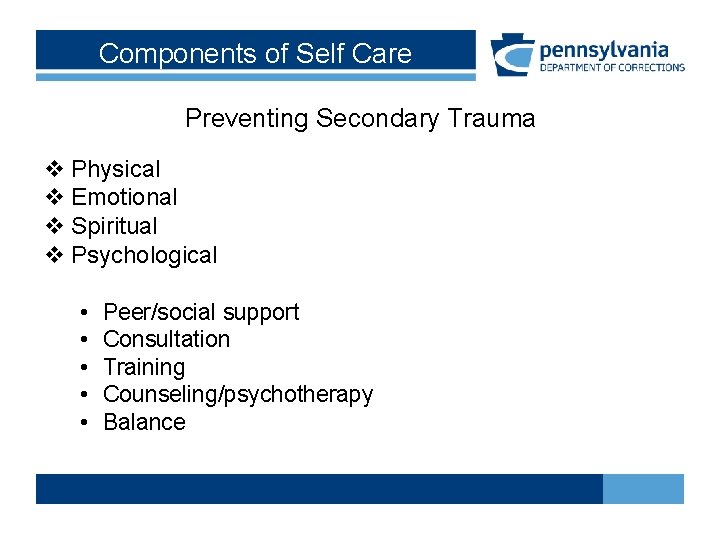 Components of Self Care

pennsylvania
DEPARTMENT OF CORRECTIONS

Preventing Secondary Trauma

❖ Physical
❖ Emotional
❖ Spiritual
❖ Psychological

• Peer/social support
• Consultation
• Training
• Counseling/psychotherapy
• Balance